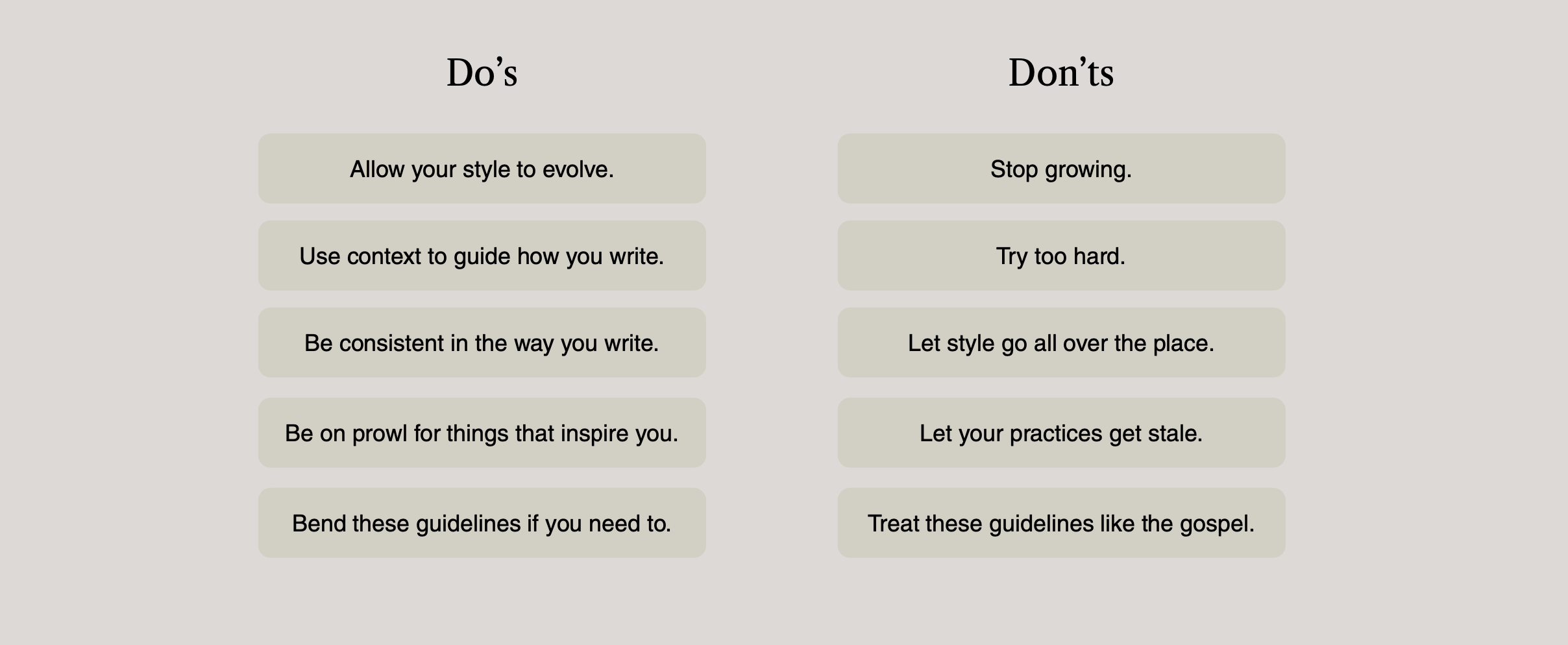 Do’s

Allow your style to evolve.

Use context to guide how you write.

Be consistent in the way you write.

Be on prowl for things that inspire you.

Bend these guidelines if you need to.

Don’ts

Stop growing.

Try too hard.

Let style go all over the place.

Let your practices get stale.

Treat these guidelines like the gospel.